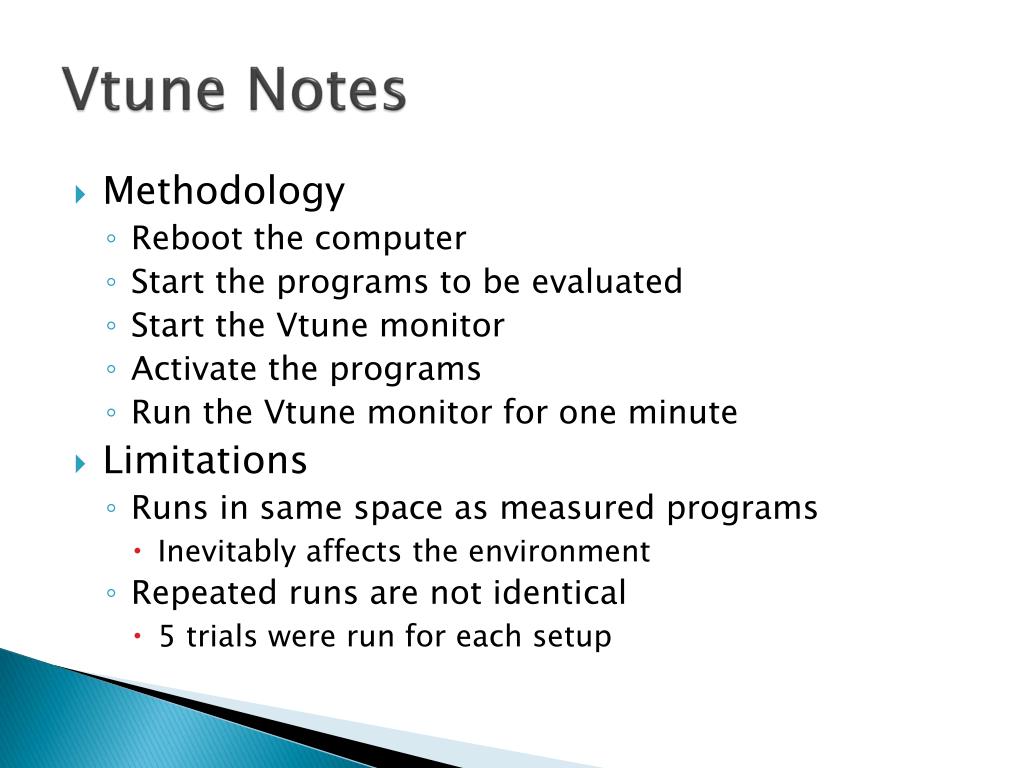 Vtune Notes

Methodology
Reboot the computer
Start the programs to be evaluated
Start the Vtune monitor
Activate the programs
Run the Vtune monitor for one minute

Limitations
Runs in same space as measured programs
Inevitably affects the environment
Repeated runs are not identical
5 trials were run for each setup